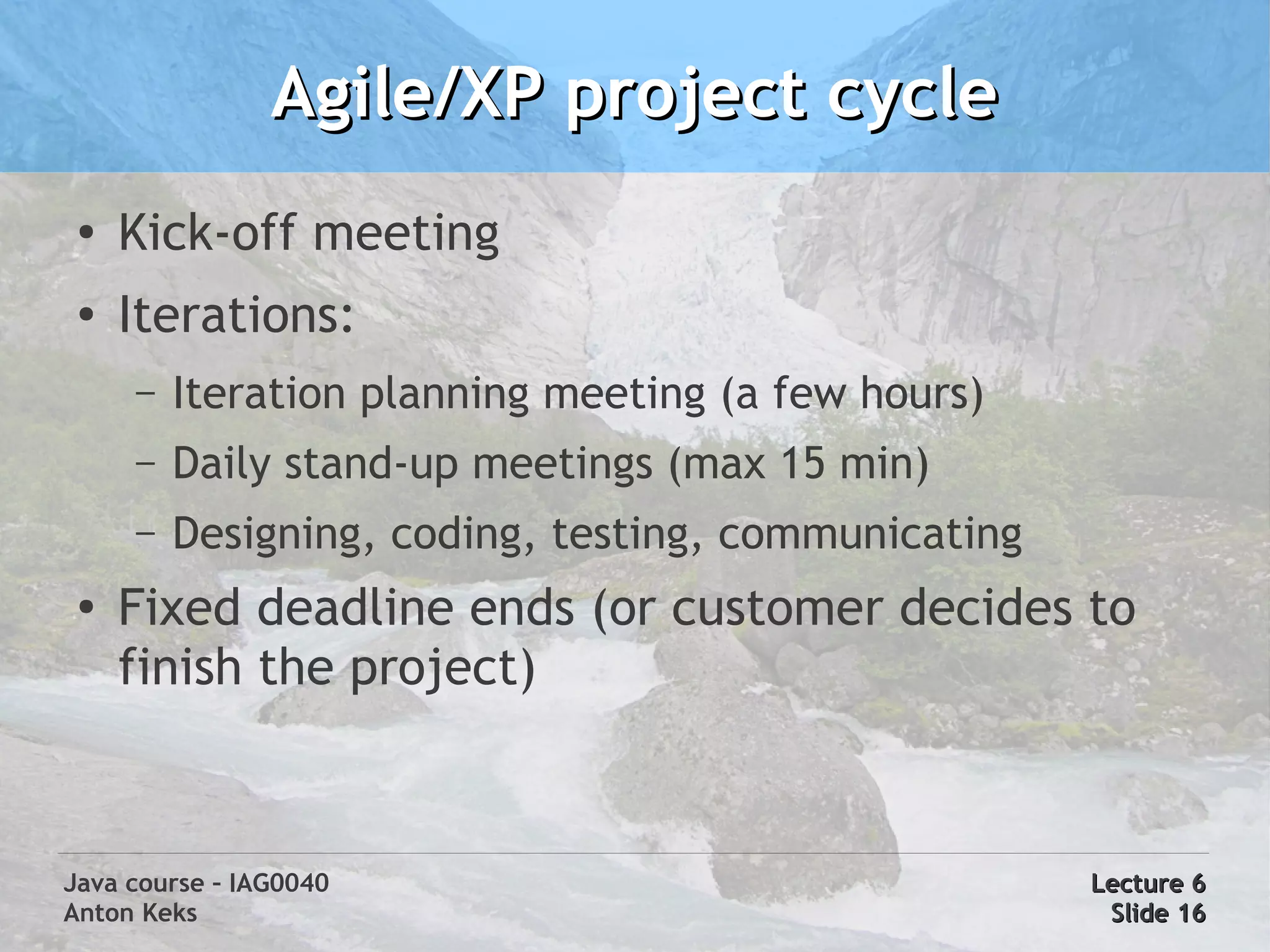 Agile/XP project cycle

• Kick-off meeting
• Iterations:
– Iteration planning meeting (a few hours)
– Daily stand-up meetings (max 15 min)
– Designing, coding, testing, communicating
• Fixed deadline ends (or customer decides to finish the project)

Java course – IAG0040
Anton Keks

Lecture 6
Slide 16